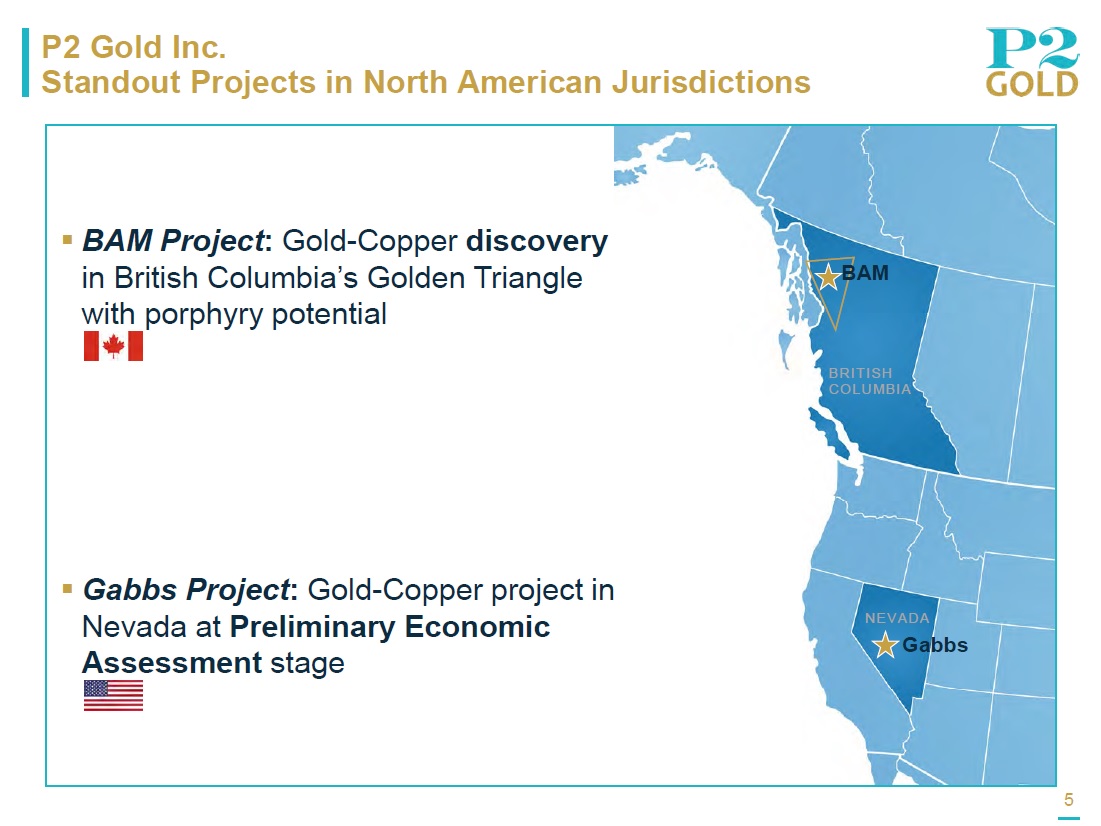 P2 Gold Inc.
Standout Projects in North American Jurisdictions

P2
GOLD

▪ BAM Project: Gold-Copper discovery in British Columbia's Golden Triangle with porphyry potential

▪ Gabbs Project: Gold-Copper project in Nevada at Preliminary Economic Assessment stage

BAM

BRITISH COLUMBIA

NEVADA

Gabbs

5